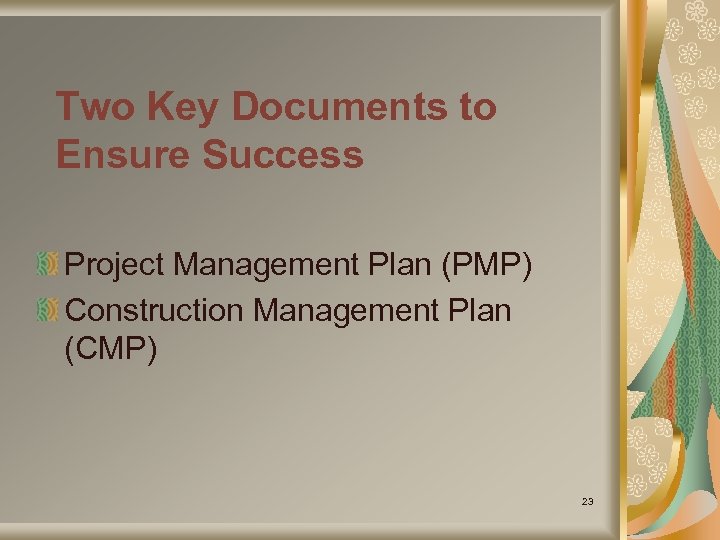 Two Key Documents to Ensure Success

Project Management Plan (PMP)
Construction Management Plan (CMP)

23